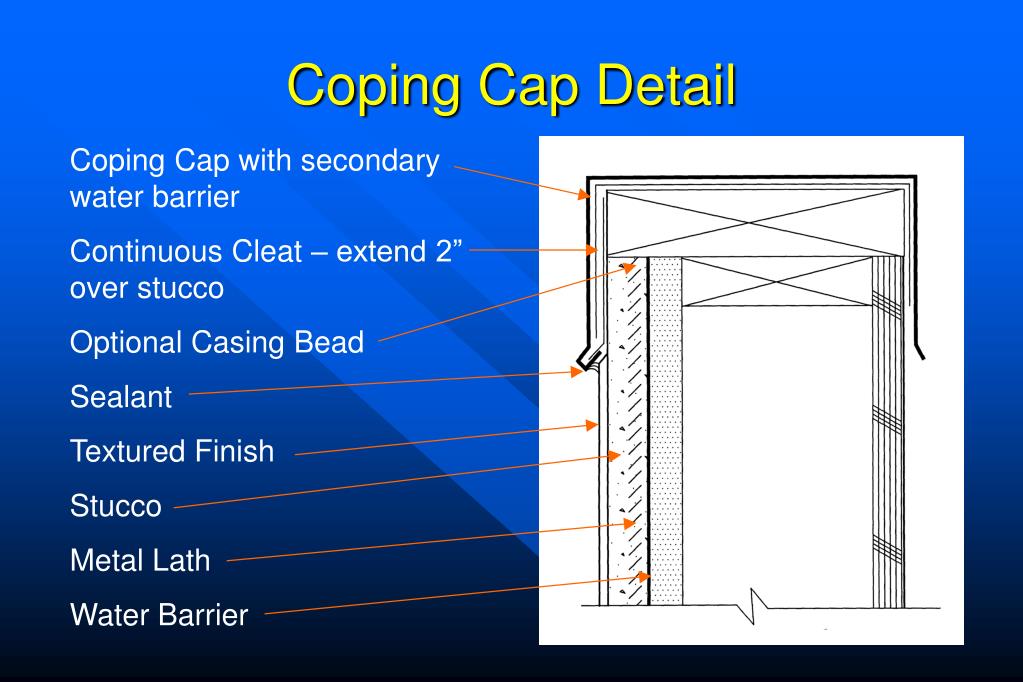 Coping Cap Detail

Coping Cap with secondary water barrier

Continuous Cleat – extend 2” over stucco

Optional Casing Bead

Sealant

Textured Finish

Stucco

Metal Lath

Water Barrier